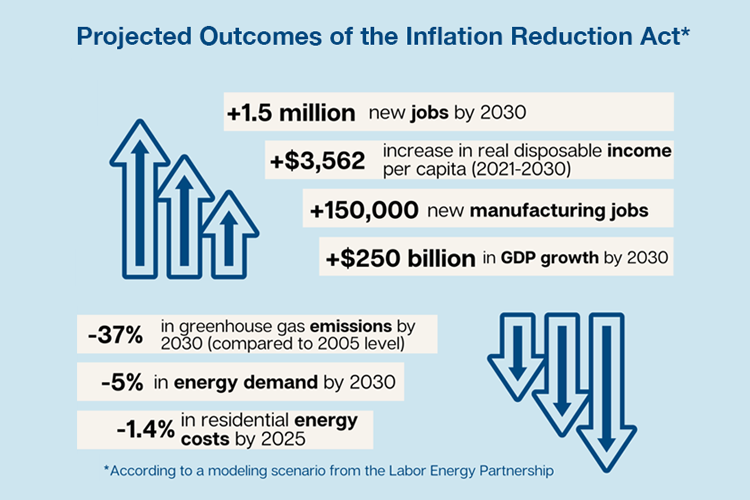 Projected Outcomes of the Inflation Reduction Act*

+1.5 million new jobs by 2030

+$3,562 increase in real disposable income per capita (2021-2030)

+150,000 new manufacturing jobs

+$250 billion in GDP growth by 2030

-37% in greenhouse gas emissions by 2030 (compared to 2005 level)

-5% in energy demand by 2030

-1.4% in residential energy costs by 2025

*According to a modeling scenario from the Labor Energy Partnership